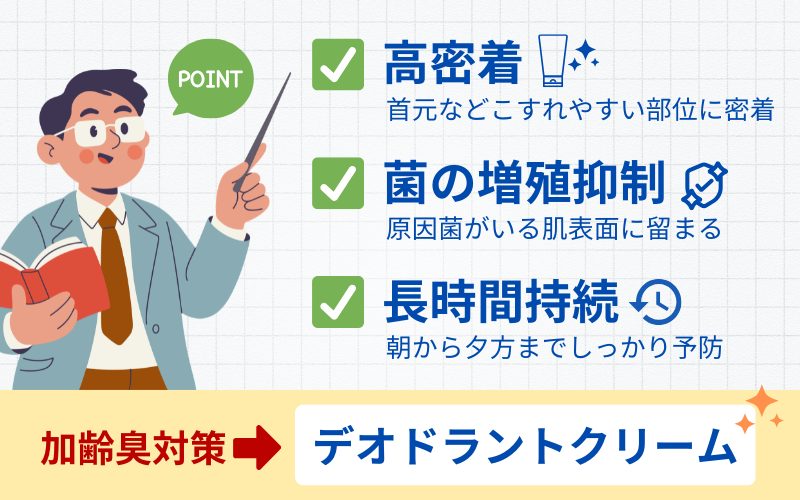 POINT

高密着
首元などこすれやすい部位に密着

菌の増殖抑制
原因菌がいる肌表面に留まる

長時間持続
朝から夕方までしっかり予防

加齢臭対策
デオドラントクリーム